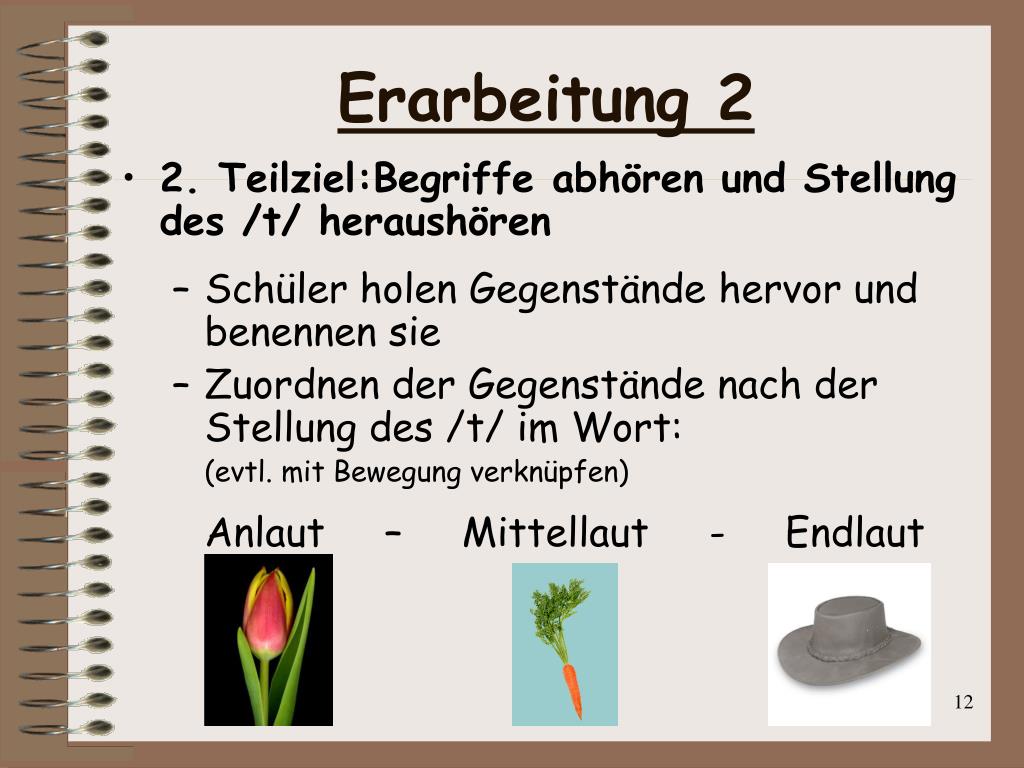 Erarbeitung 2

• 2. Teilziel:Begriffe abhören und Stellung des /t/ heraushören

– Schüler holen Gegenstände hervor und benennen sie

– Zuordnen der Gegenstände nach der Stellung des /t/ im Wort:

(evtl. mit Bewegung verknüpfen)

Anlaut – Mittellaut - Endlaut

12